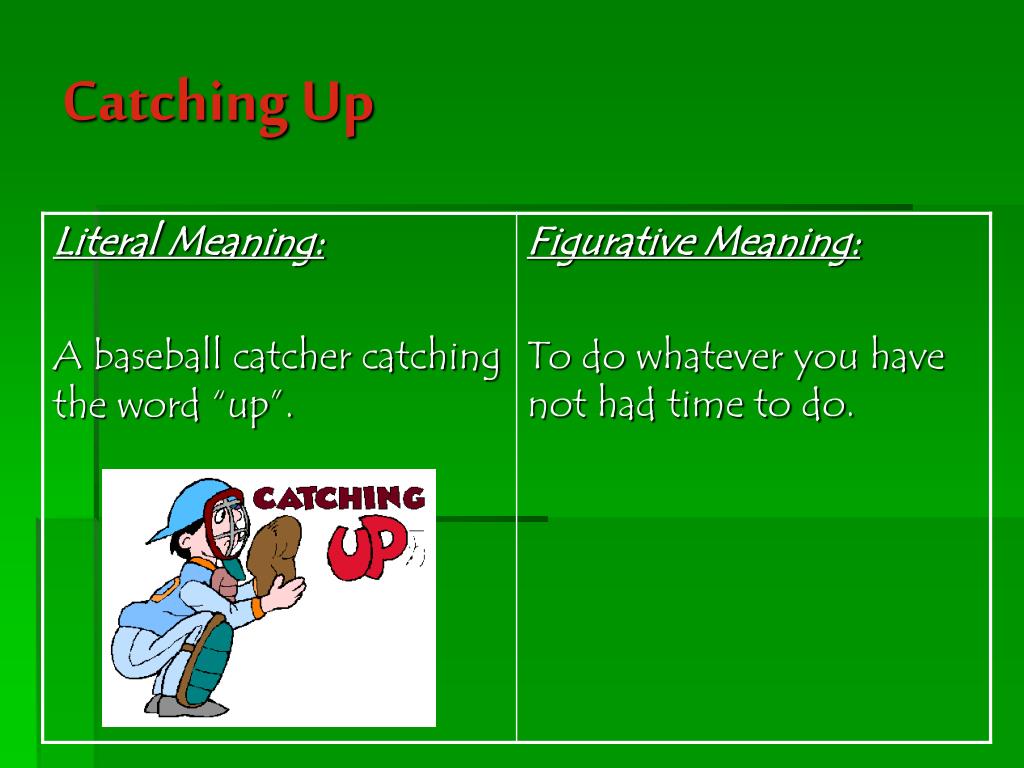 Catching Up

| Literal Meaning: | Figurative Meaning: |
|---|---|
| A baseball catcher catching the word "up". CATCHING UP | To do whatever you have not had time to do. |